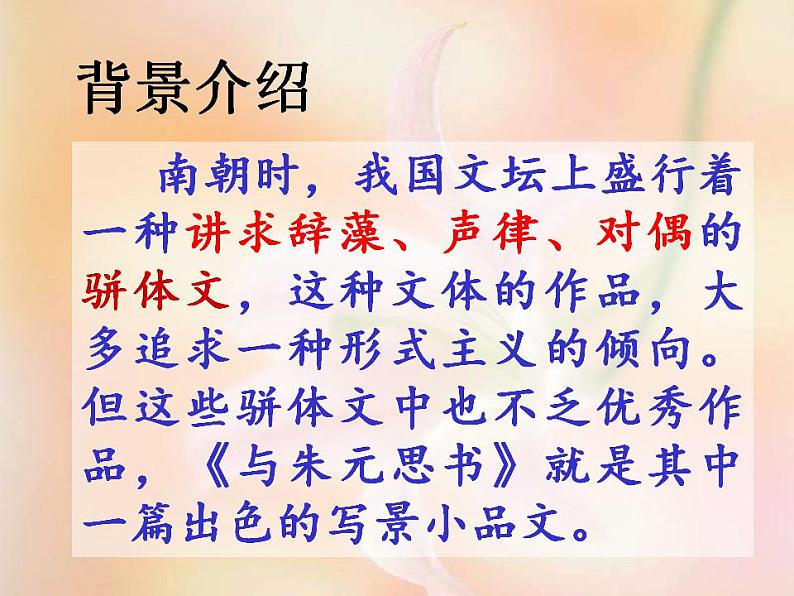 背景介绍

南朝时，我国文坛上盛行着一种讲求辞藻、声律、对偶的骈体文，这种文体的作品，大多追求一种形式主义的倾向。但这些骈体文中也不乏优秀作品，《与朱元思书》就是其中一篇出色的写景小品文。